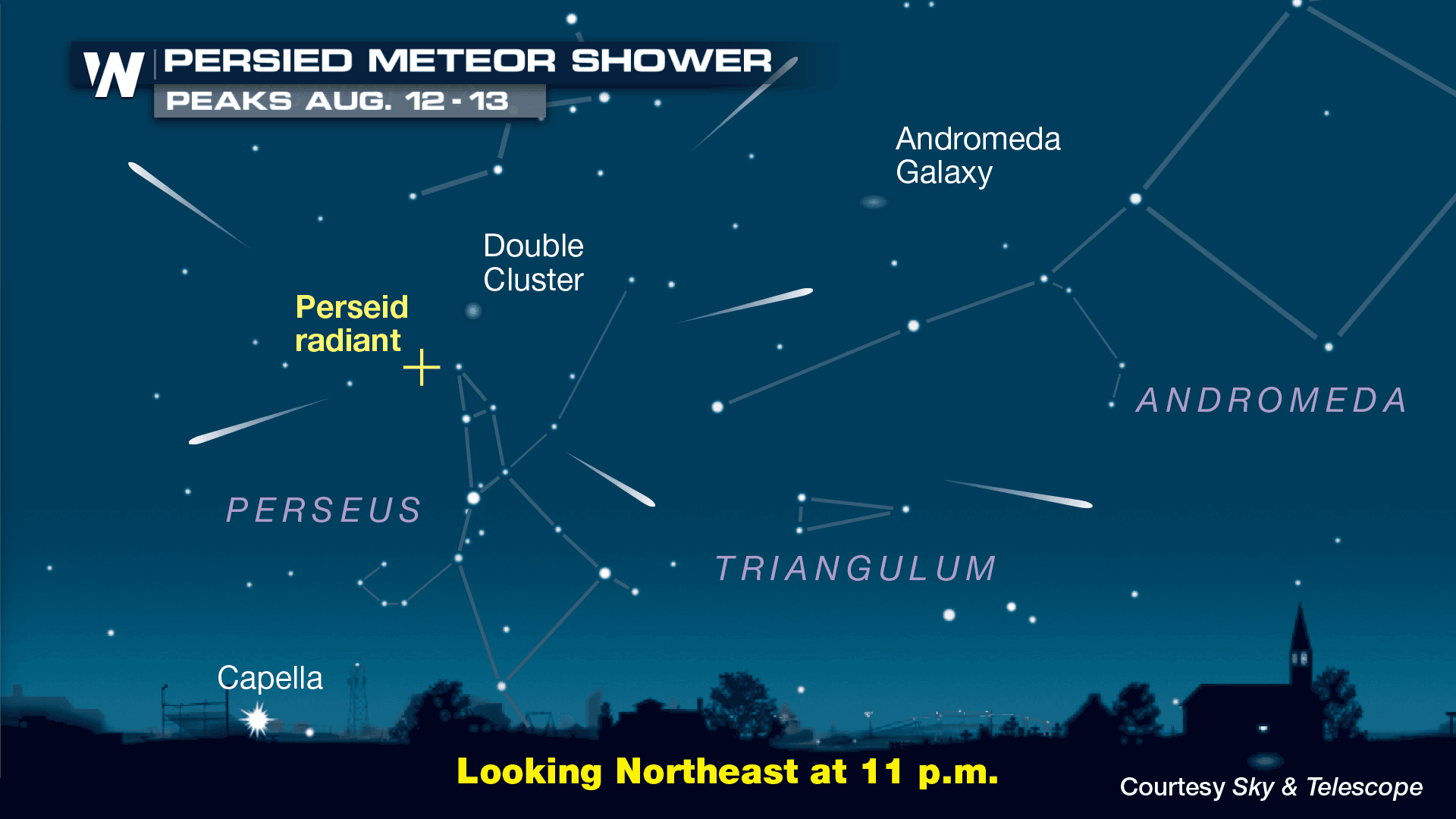 W PERSIED METEOR SHOWER
PEAKS AUG. 12 - 13

Andromeda Galaxy

Double Cluster

Perseid radiant

ANDROMEDA

PERSEUS

TRIANGULUM

Capella

Looking Northeast at 11 p.m.

Courtesy Sky & Telescope